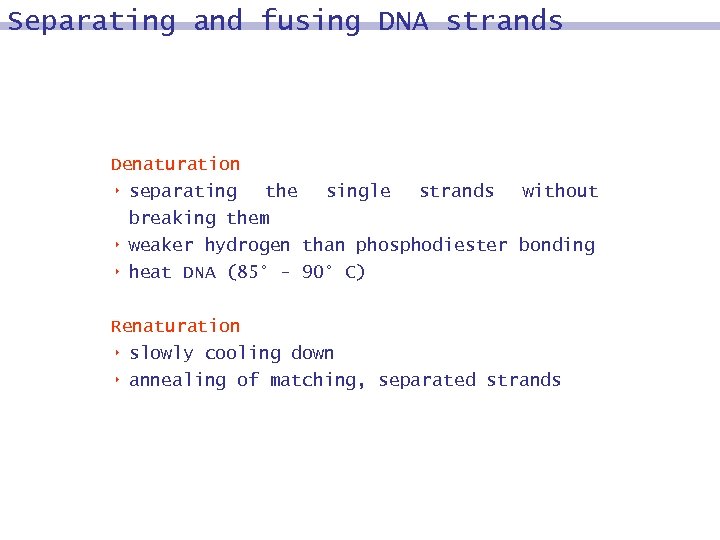 Separating and fusing DNA strands

Denaturation
‣ separating the single strands without breaking them
‣ weaker hydrogen than phosphodiester bonding
‣ heat DNA (85° - 90° C)

Renaturation
‣ slowly cooling down
‣ annealing of matching, separated strands